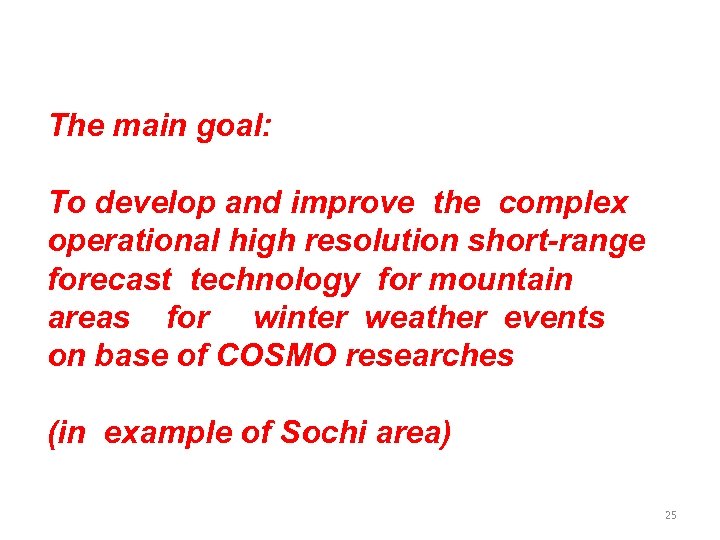 The main goal:

To develop and improve the complex operational high resolution short-range forecast technology for mountain areas for winter weather events on base of COSMO researches

(in example of Sochi area)

25